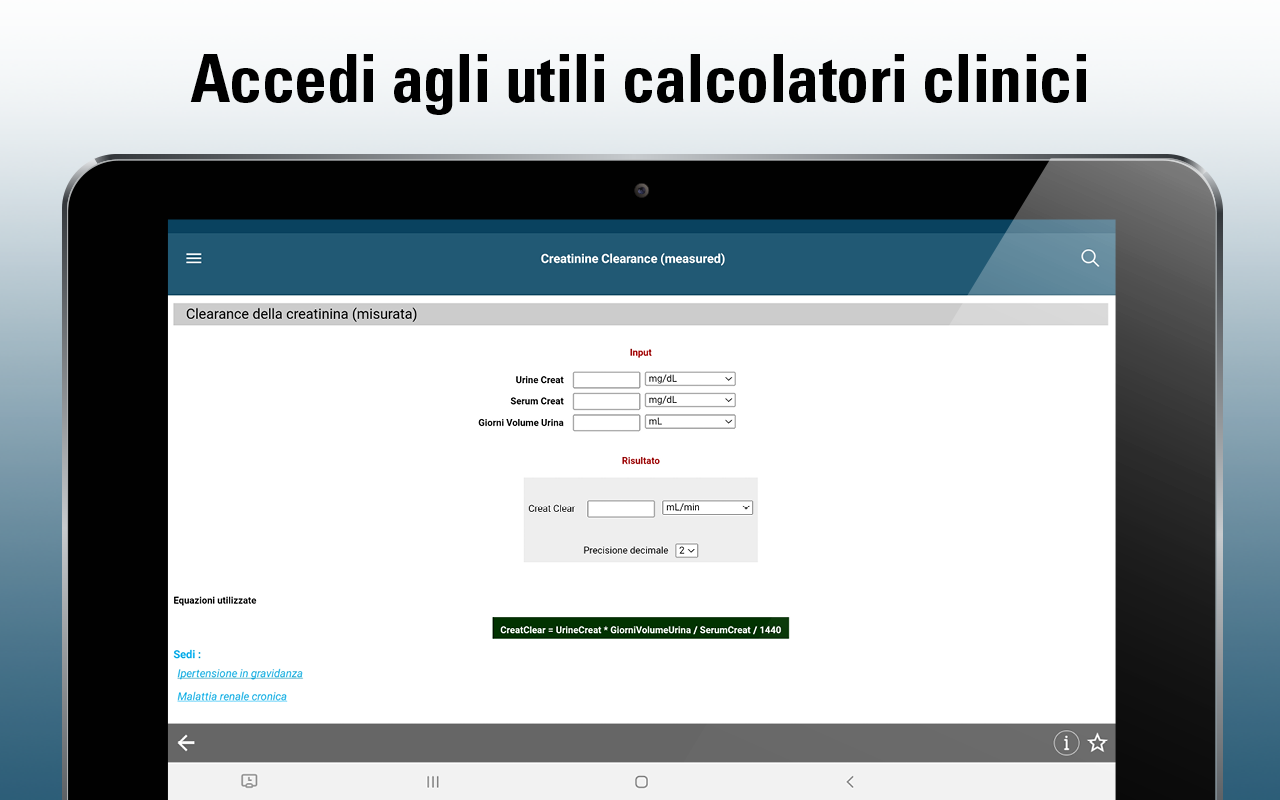 Accedi agli utili calcolatori clinici

Creatinine Clearance (measured)

Clearance della creatinina (misurata)

Input

Urine Creat mg/dL
Serum Creat mg/dL
Giorni Volume Urina mL

Risultato

Creat Clear mL/min

Precisione decimale 2

Equazioni utilizzate

CreatClear = UrineCreat * GiorniVolumeUrina / SerumCreat / 1440

Sedi :

Ipertensione in gravidanza

Malattia renale cronica